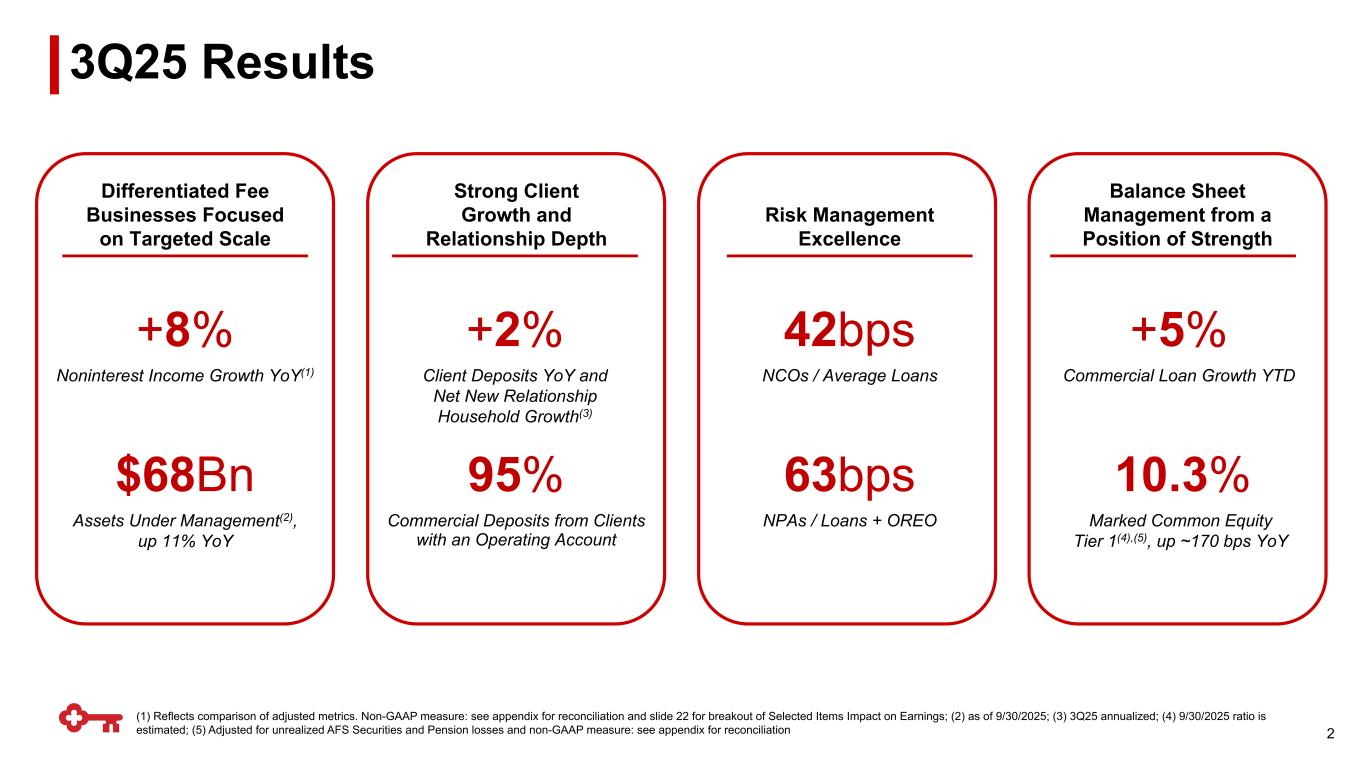 3Q25 Results

Differentiated Fee Businesses Focused on Targeted Scale

+8%

Noninterest Income Growth YoY$^{(1)}$

$68Bn

Assets Under Management$^{(2)}$, up 11% YoY

Strong Client Growth and Relationship Depth

+2%

Client Deposits YoY and Net New Relationship Household Growth$^{(3)}$

95%

Commercial Deposits from Clients with an Operating Account

Risk Management Excellence

42bps

NCOs / Average Loans

63bps

NPAs / Loans + OREO

Balance Sheet Management from a Position of Strength

+5%

Commercial Loan Growth YTD

10.3%

Marked Common Equity Tier 1$^{(4),(5)}$, up ~170 bps YoY

(1) Reflects comparison of adjusted metrics. Non-GAAP measure: see appendix for reconciliation and slide 22 for breakout of Selected Items Impact on Earnings; (2) as of 9/30/2025; (3) 3Q25 annualized; (4) 9/30/2025 ratio is estimated; (5) Adjusted for unrealized AFS Securities and Pension losses and non-GAAP measure: see appendix for reconciliation

2